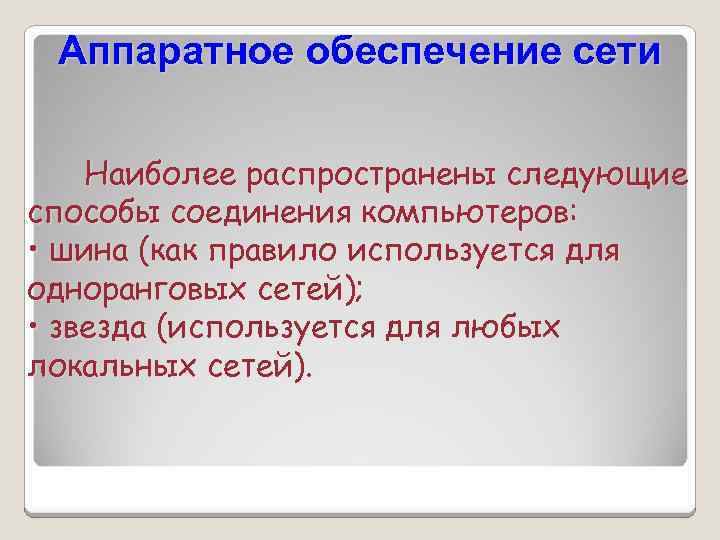 Аппаратное обеспечение сети

Наиболее распространены следующие способы соединения компьютеров:
• шина (как правило используется для одноранговых сетей);
• звезда (используется для любых локальных сетей).